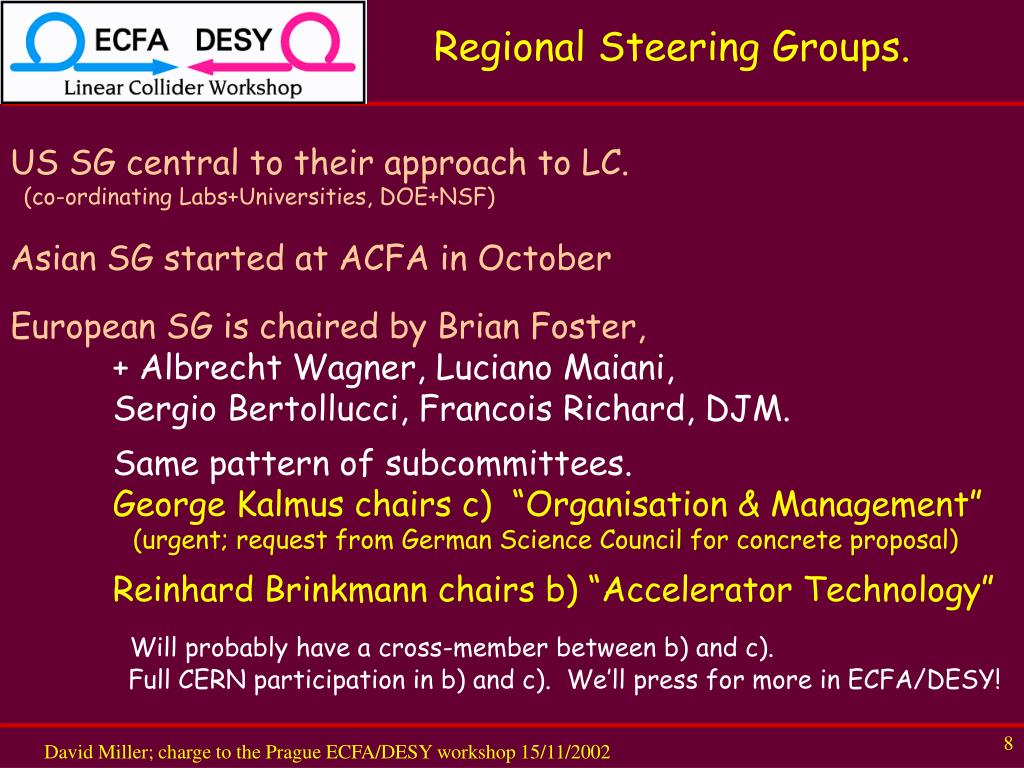 ECFA DESY
Linear Collider Workshop

Regional Steering Groups.

US SG central to their approach to LC.
(co-ordinating Labs+Universities, DOE+NSF)

Asian SG started at ACFA in October

European SG is chaired by Brian Foster,
+ Albrecht Wagner, Luciano Maiani,
Sergio Bertollucci, Francois Richard, DJM.

Same pattern of subcommittees.
George Kalmus chairs c) “Organisation & Management”
(urgent; request from German Science Council for concrete proposal)

Reinhard Brinkmann chairs b) “Accelerator Technology”

Will probably have a cross-member between b) and c).
Full CERN participation in b) and c). We’ll press for more in ECFA/DESY!

David Miller; charge to the Prague ECFA/DESY workshop 15/11/2002

8